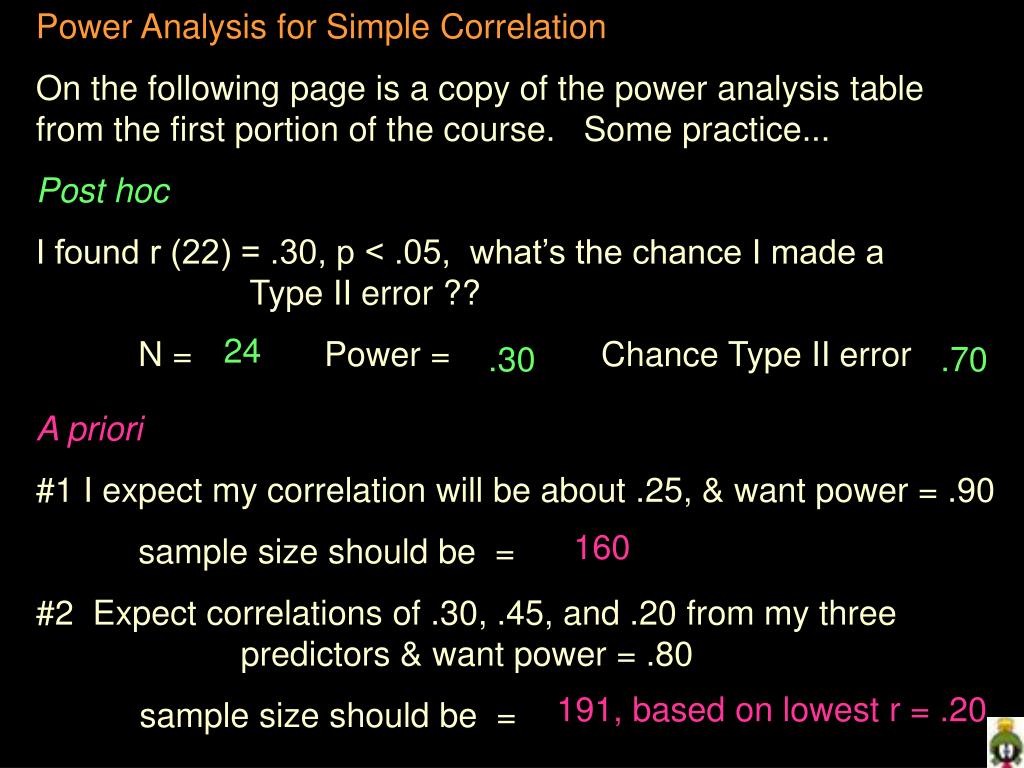 Power Analysis for Simple Correlation

On the following page is a copy of the power analysis table from the first portion of the course. Some practice...

Post hoc

I found r (22) = .30, p < .05, what's the chance I made a Type II error ??

N = 24 Power = .30 Chance Type II error .70

A priori

#1 I expect my correlation will be about .25, & want power = .90

sample size should be = 160

#2 Expect correlations of .30, .45, and .20 from my three predictors & want power = .80

sample size should be = 191, based on lowest r = .20